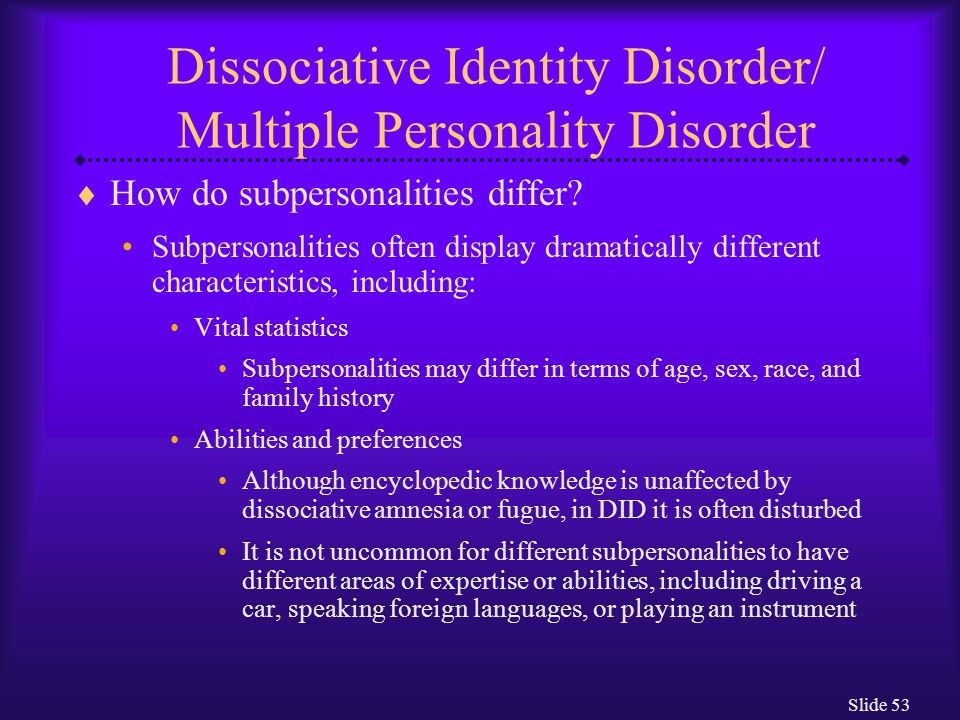 Dissociative Identity Disorder/ Multiple Personality Disorder

♦ How do subpersonalities differ?

• Subpersonalities often display dramatically different characteristics, including:

• Vital statistics

• Subpersonalities may differ in terms of age, sex, race, and family history

• Abilities and preferences

• Although encyclopedic knowledge is unaffected by dissociative amnesia or fugue, in DID it is often disturbed

• It is not uncommon for different subpersonalities to have different areas of expertise or abilities, including driving a car, speaking foreign languages, or playing an instrument

Slide 53